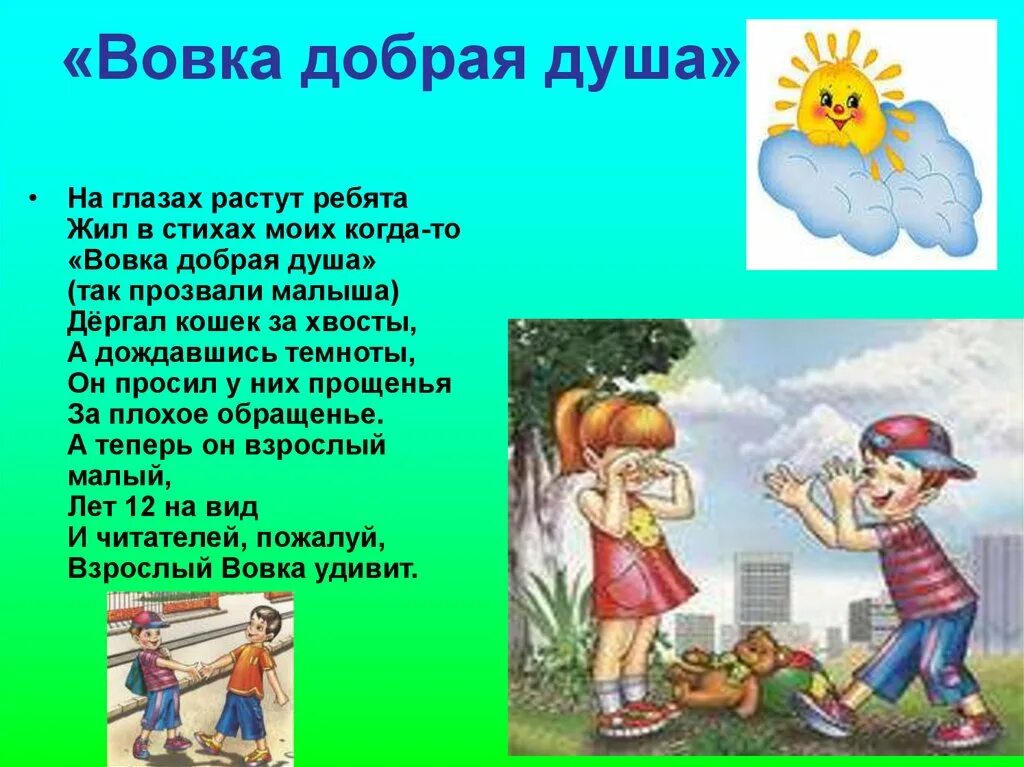 «Вовка добрая душа»

• На глазах растут ребята
Жил в стихах моих когда-то
«Вовка добрая душа»
(так прозвали малыша)
Дёргал кошек за хвосты,
А дождавшись темноты,
Он просил у них прощенья
За плохое обращенье.
А теперь он взрослый малый,
Лет 12 на вид
И читателей, пожалуй,
Взрослый Вовка удивит.